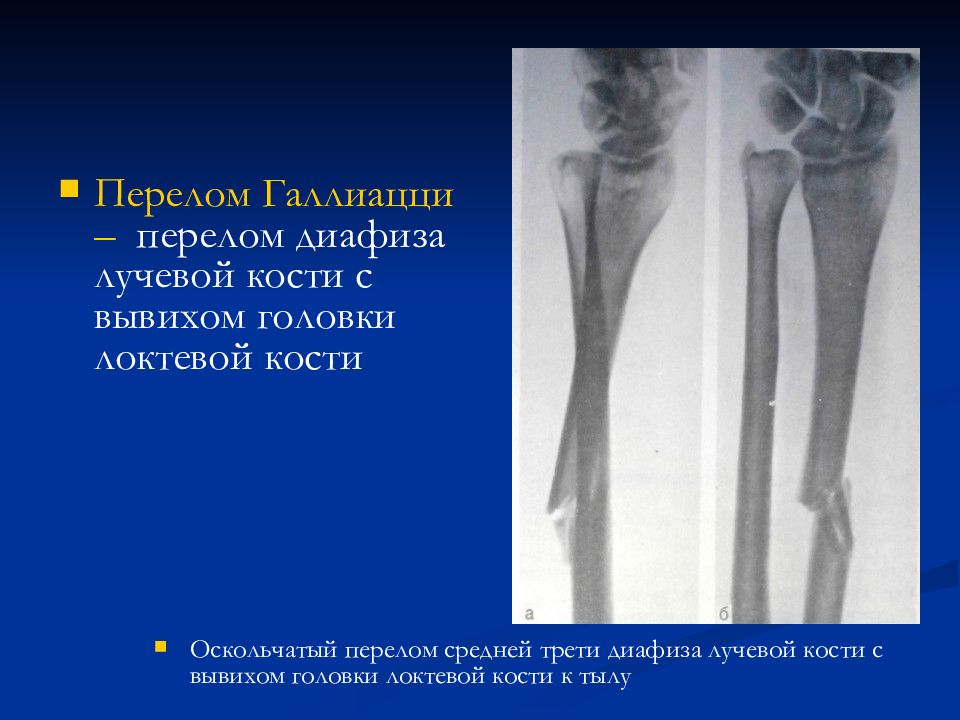 Перелом Галлиацци – перелом диафиза лучевой кости с вывихом головки локтевой кости

а

б

Оскольчатый перелом средней трети диафиза лучевой кости с вывихом головки локтевой кости к тылу